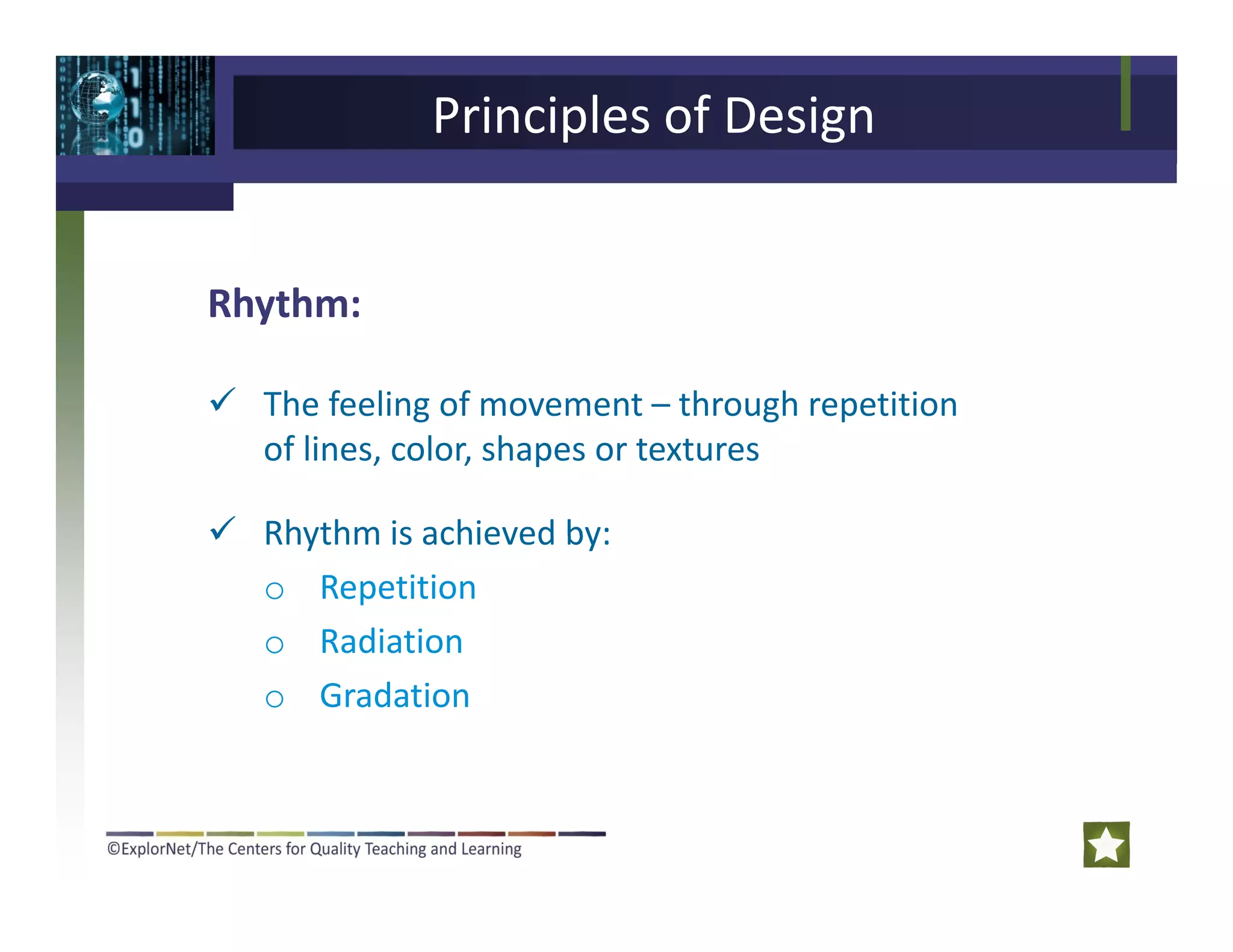 Principles of Design

Rhythm:

✓ The feeling of movement – through repetition of lines, color, shapes or textures

✓ Rhythm is achieved by:
○ Repetition
○ Radiation
○ Gradation

©ExplorNet/The Centers for Quality Teaching and Learning